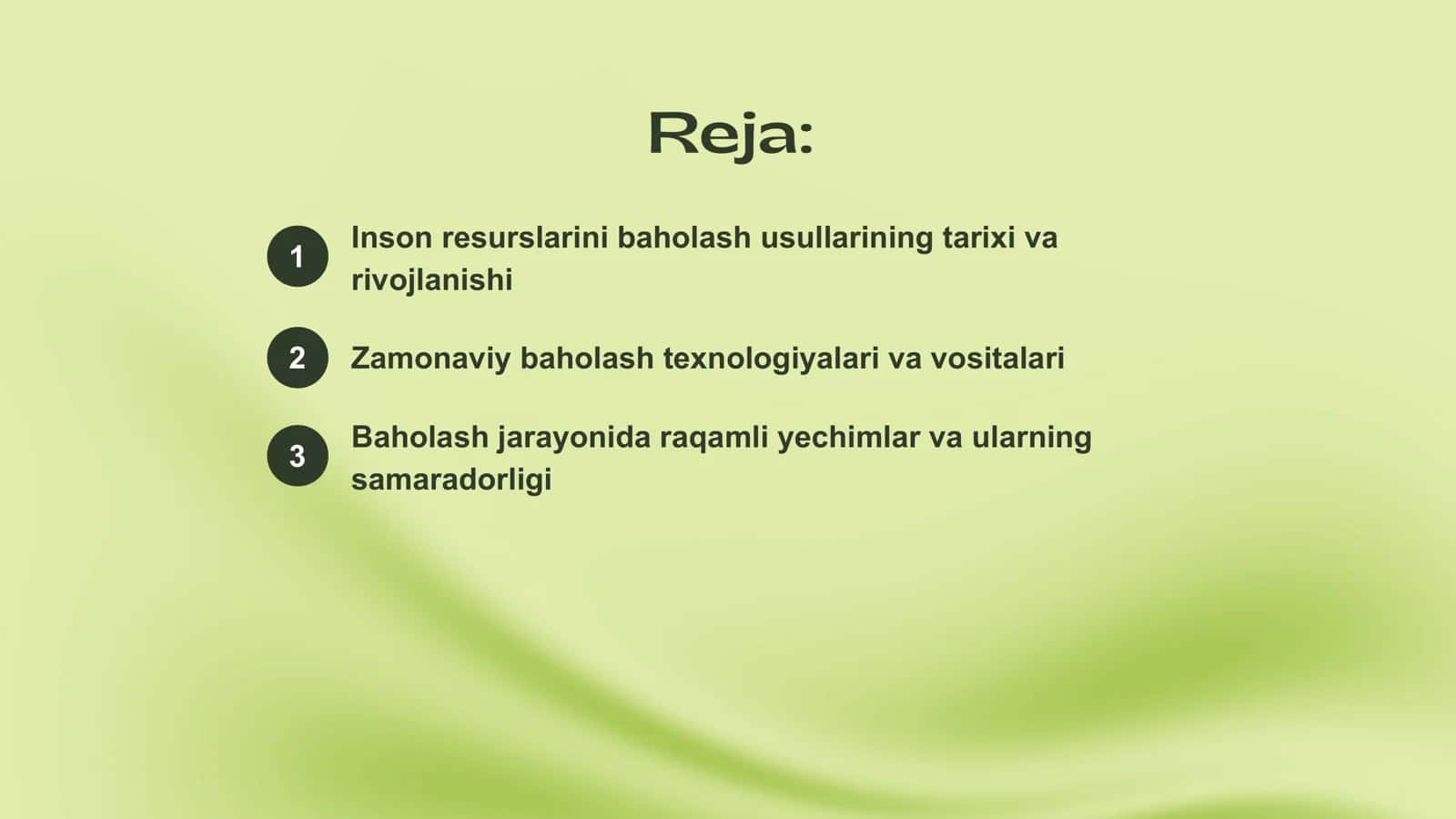 Reja:

1 Inson resurslarini baholash usullarining tarixi va rivojlanishi

2 Zamonaviy baholash texnologiyalari va vositalari

3 Baholash jarayonida raqamli yechimlar va ularning samaradorligi